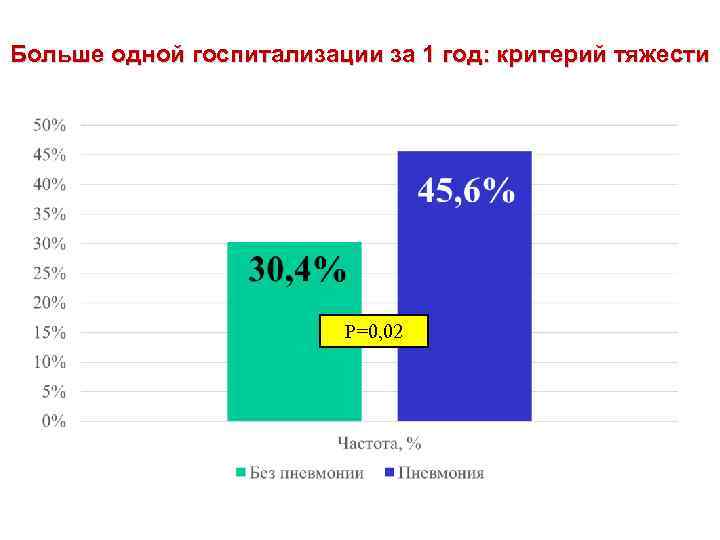 Больше одной госпитализации за 1 год: критерий тяжести

50%
45%
40%
35%
30%
25%
20%
15%
10%
5%
0%

30,4%

45,6%

P=0,02

Частота, %

Без пневмонии   Пневмония